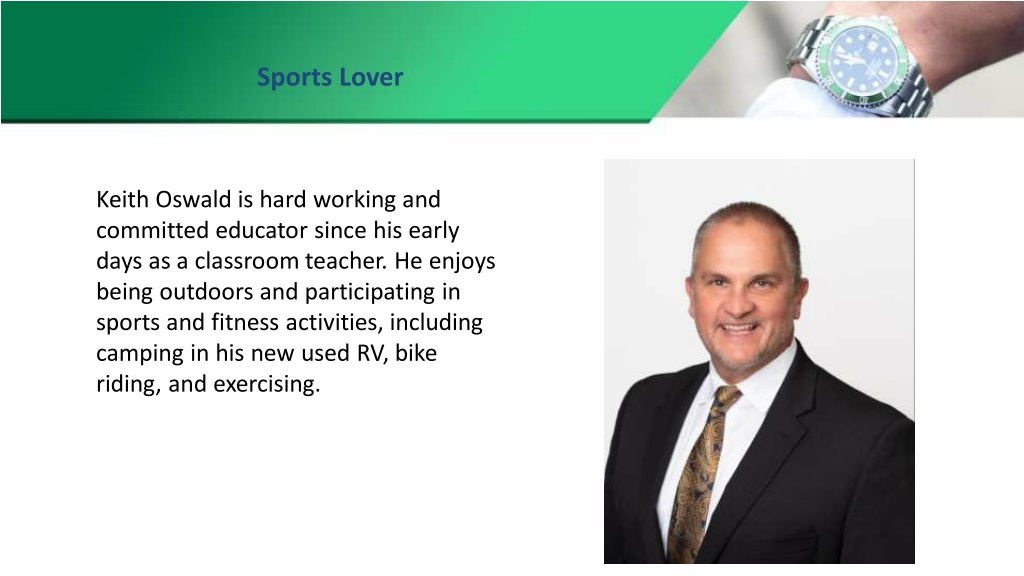 Sports Lover

Keith Oswald is hard working and committed educator since his early days as a classroom teacher. He enjoys being outdoors and participating in sports and fitness activities, including camping in his new used RV, bike riding, and exercising.